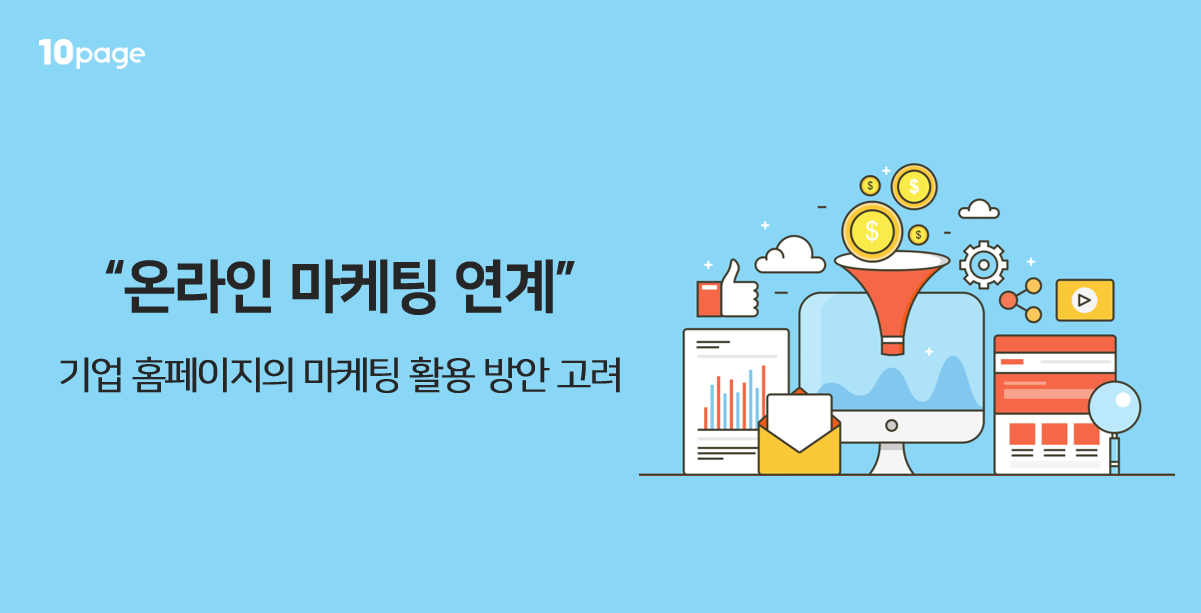 10page

“온라인 마케팅 연계”

기업 홈페이지의 마케팅 활용 방안 고려

$ $ $ $